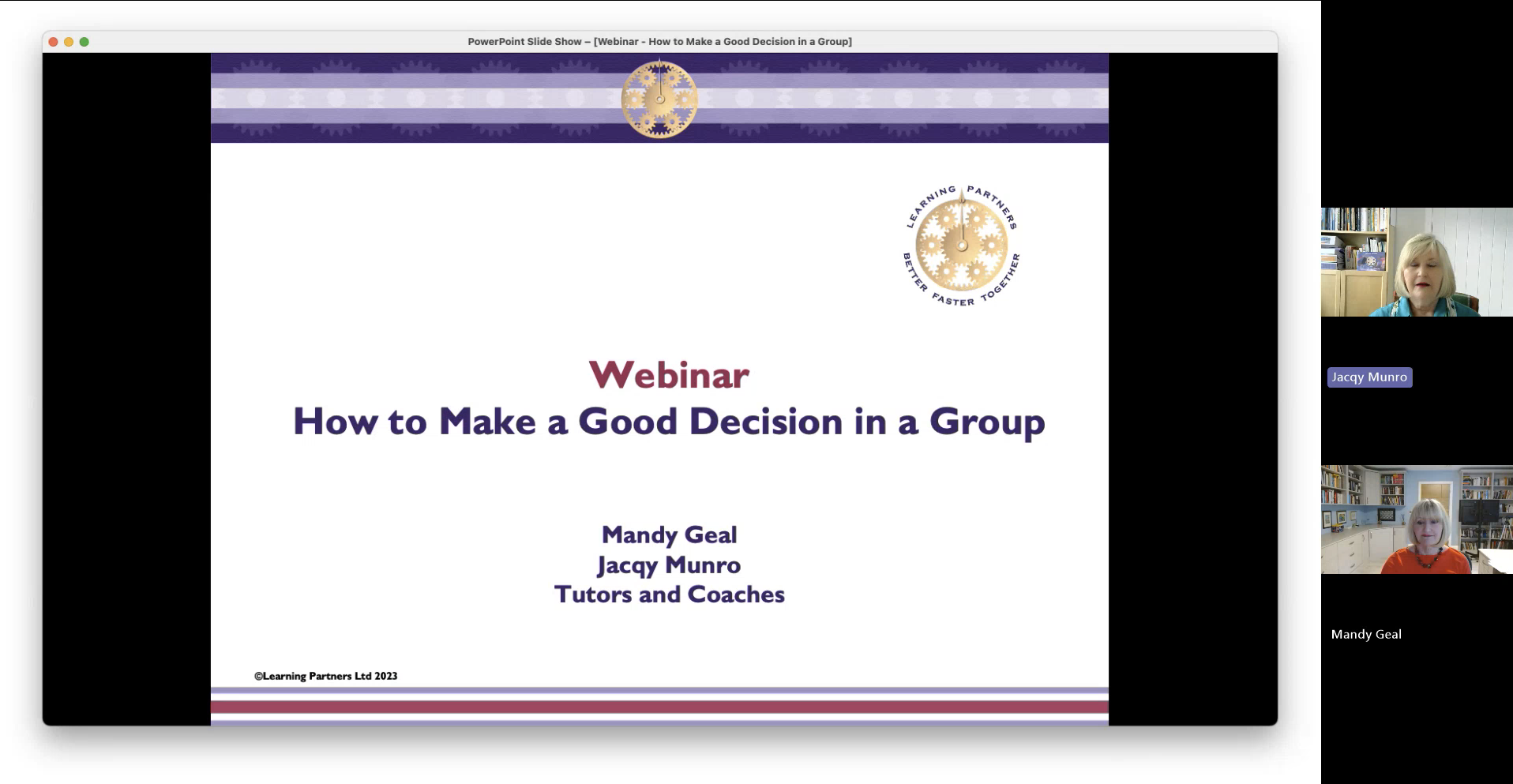 PowerPoint Slide Show – [Webinar - How to Make a Good Decision in a Group]

LEARNING PARTNERS
BETTER FASTER TOGETHER

Webinar
How to Make a Good Decision in a Group

Mandy Geal
Jacqy Munro
Tutors and Coaches

©Learning Partners Ltd 2023

Jacqy Munro

Mandy Geal